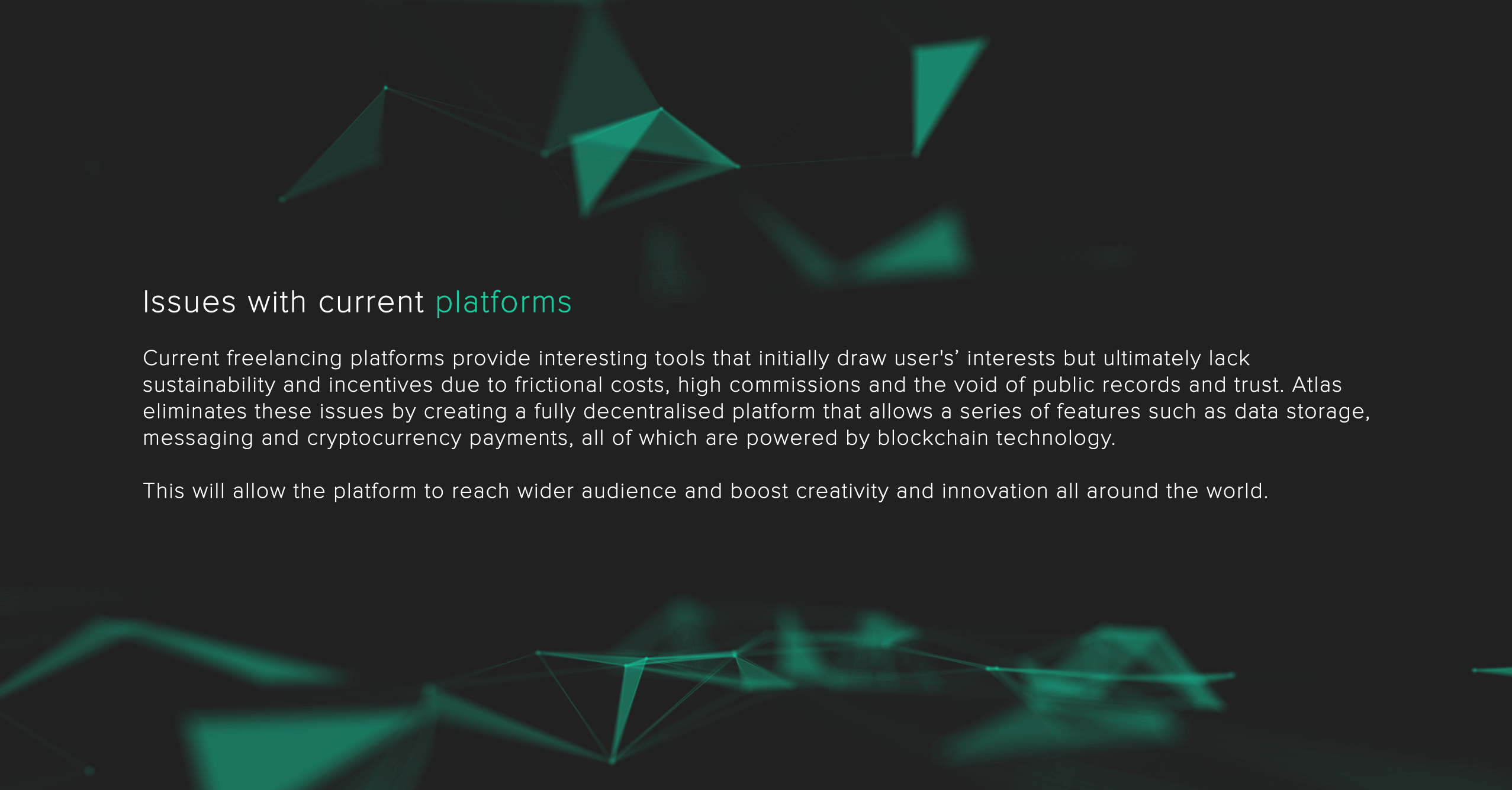 Issues with current platforms

Current freelancing platforms provide interesting tools that initially draw user's’ interests but ultimately lack sustainability and incentives due to frictional costs, high commissions and the void of public records and trust. Atlas eliminates these issues by creating a fully decentralised platform that allows a series of features such as data storage, messaging and cryptocurrency payments, all of which are powered by blockchain technology.

This will allow the platform to reach wider audience and boost creativity and innovation all around the world.